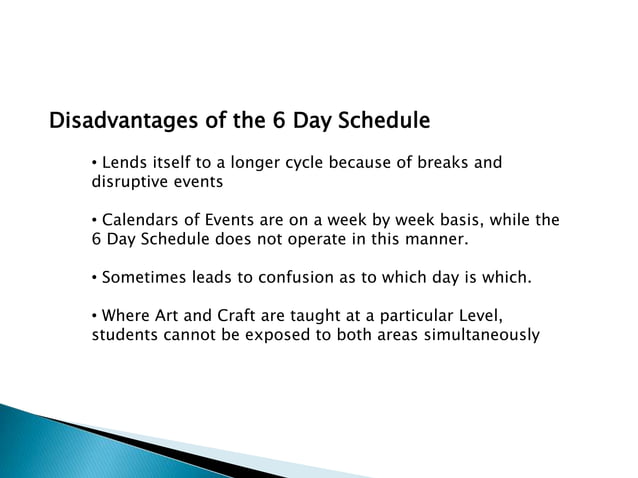 Disadvantages of the 6 Day Schedule

• Lends itself to a longer cycle because of breaks and disruptive events

• Calendars of Events are on a week by week basis, while the 6 Day Schedule does not operate in this manner.

• Sometimes leads to confusion as to which day is which.

• Where Art and Craft are taught at a particular Level, students cannot be exposed to both areas simultaneously